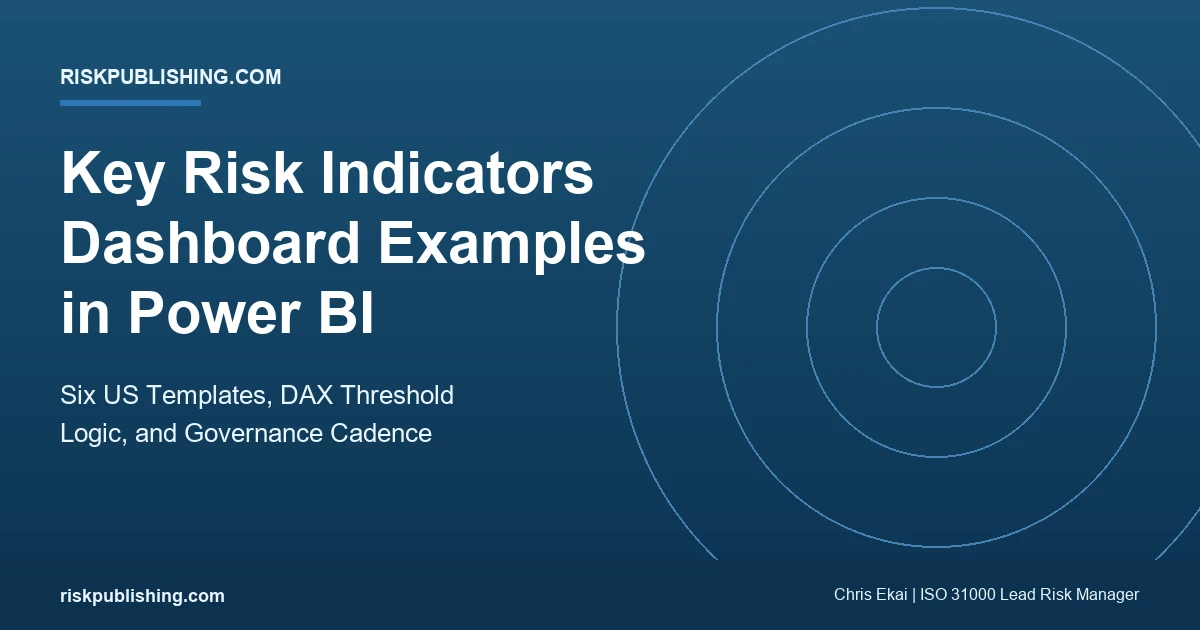 RISKPUBLISHING.COM

Key Risk Indicators Dashboard Examples in Power BI

Six US Templates, DAX Threshold Logic, and Governance Cadence

riskpublishing.com

Chris Ekai | ISO 31000 Lead Risk Manager